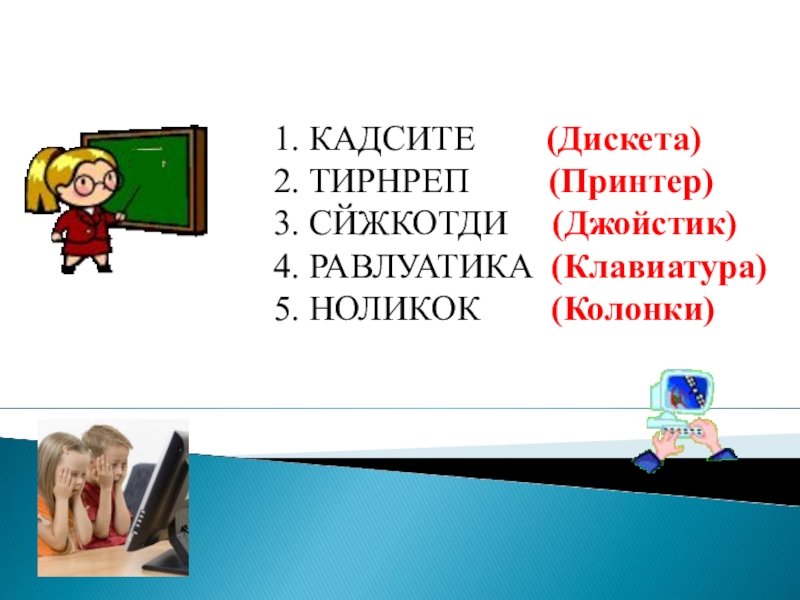 1. КАДСИТЕ (Дискета)
2. ТИРНРЕП (Принтер)
3. СЙЖКОТДИ (Джойстик)
4. РАВЛУАТИКА (Клавиатура)
5. НОЛИКОК (Колонки)